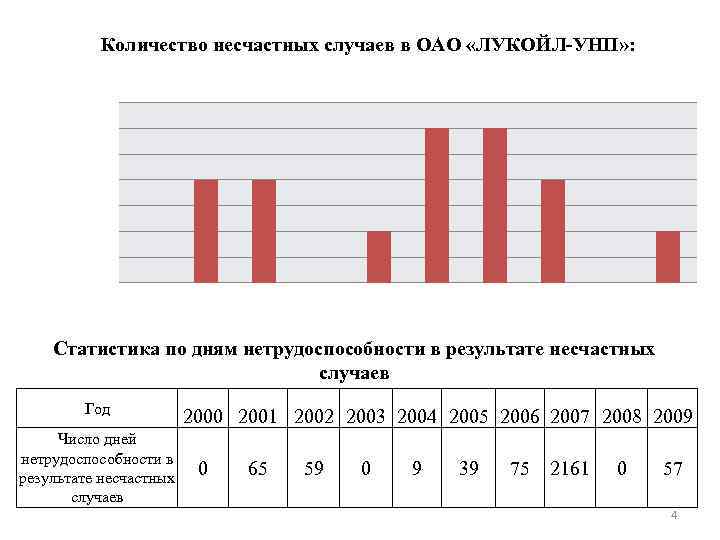 Количество несчастных случаев в ОАО «ЛУКОЙЛ-УНП»:

Статистика по дням нетрудоспособности в результате несчастных случаев

| Год | 2000 | 2001 | 2002 | 2003 | 2004 | 2005 | 2006 | 2007 | 2008 | 2009 |
|---|---|---|---|---|---|---|---|---|---|---|
| Число дней нетрудоспособности в результате несчастных случаев | 0 | 65 | 59 | 0 | 9 | 39 | 75 | 2161 | 0 | 57 |

4